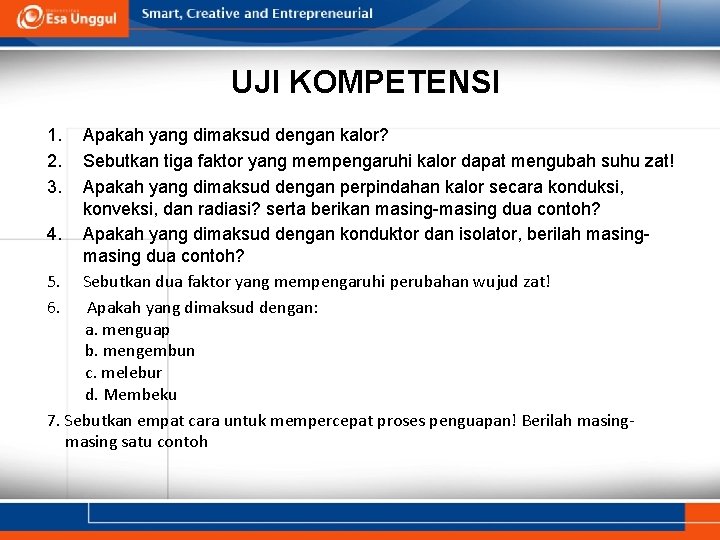 Esa Unggul
Smart, Creative and Entrepreneurial

UJI KOMPETENSI

1. Apakah yang dimaksud dengan kalor?
2. Sebutkan tiga faktor yang mempengaruhi kalor dapat mengubah suhu zat!
3. Apakah yang dimaksud dengan perpindahan kalor secara konduksi, konveksi, dan radiasi? serta berikan masing-masing dua contoh?
4. Apakah yang dimaksud dengan konduktor dan isolator, berilah masing-masing dua contoh?
5. Sebutkan dua faktor yang mempengaruhi perubahan wujud zat!
6. Apakah yang dimaksud dengan:
a. menguap
b. mengembun
c. melebur
d. Membeku
7. Sebutkan empat cara untuk mempercepat proses penguapan! Berilah masing-masing satu contoh